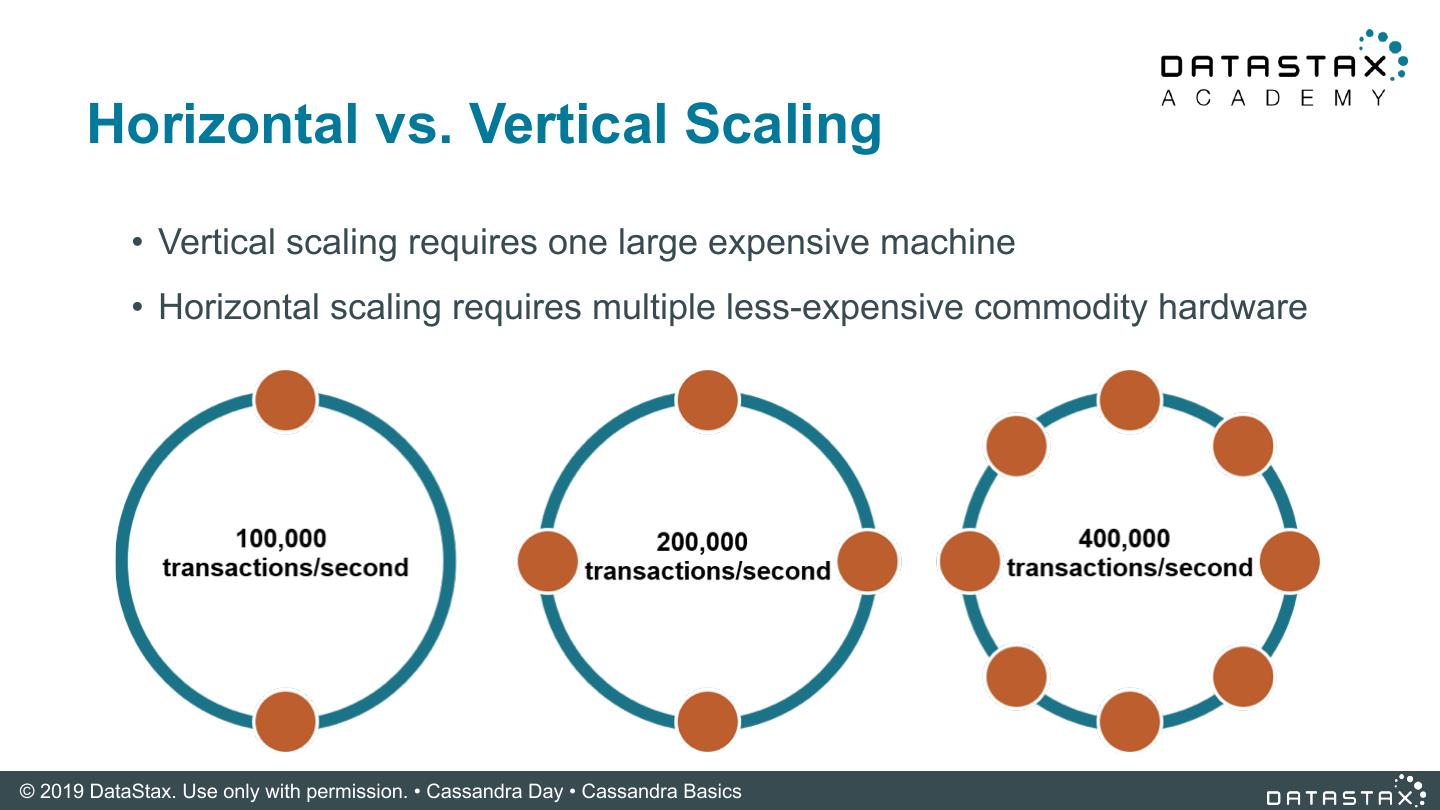 DATASTAX ACADEMY

Horizontal vs. Vertical Scaling

• Vertical scaling requires one large expensive machine
• Horizontal scaling requires multiple less-expensive commodity hardware

100,000 transactions/second

200,000 transactions/second

400,000 transactions/second

© 2019 DataStax. Use only with permission. • Cassandra Day • Cassandra Basics

DATASTAX